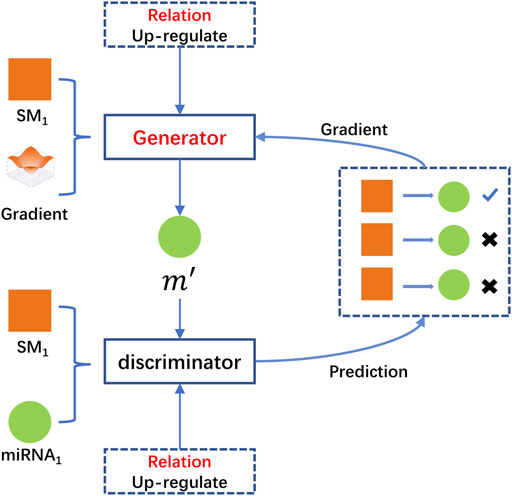 Relation
Up-regulate

$SM_1$

Gradient

Generator

Gradient

$m'$

$SM_1$

$miRNA_1$

discriminator

Prediction

Relation
Up-regulate